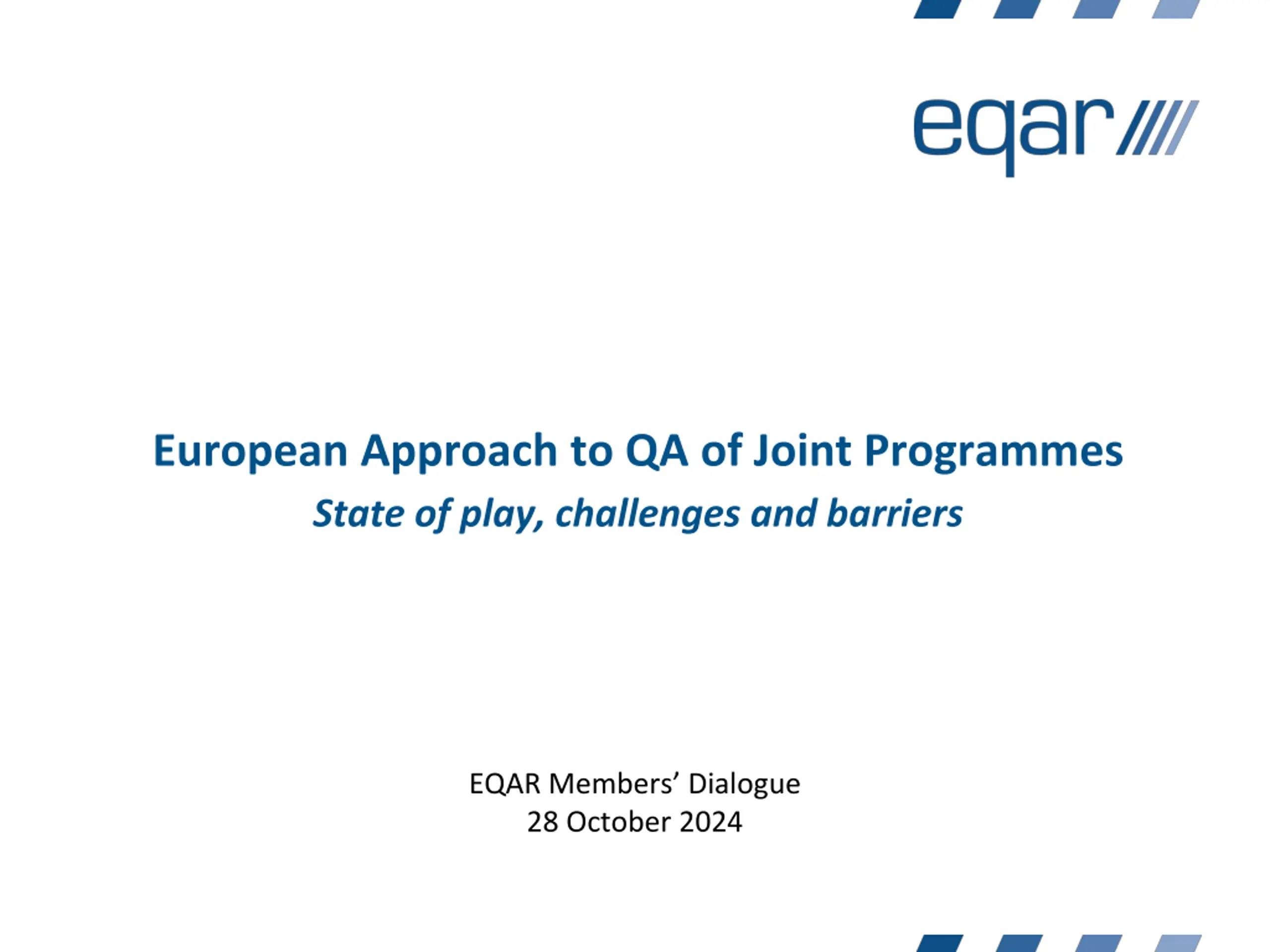 eqar////

European Approach to QA of Joint Programmes

State of play, challenges and barriers

EQAR Members’ Dialogue
28 October 2024